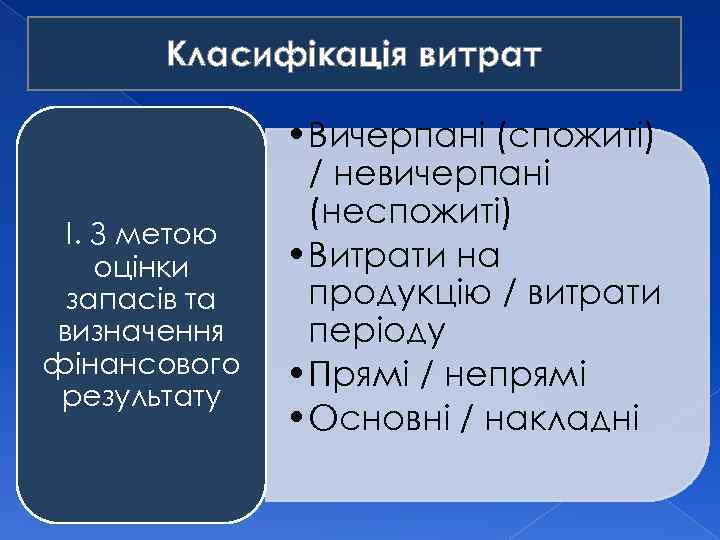 Класифікація витрат

І. З метою оцінки запасів та визначення фінансового результату

• Вичерпані (спожиті) / невичерпані (неспожиті)
• Витрати на продукцію / витрати періоду
• Прямі / непрямі
• Основні / накладні